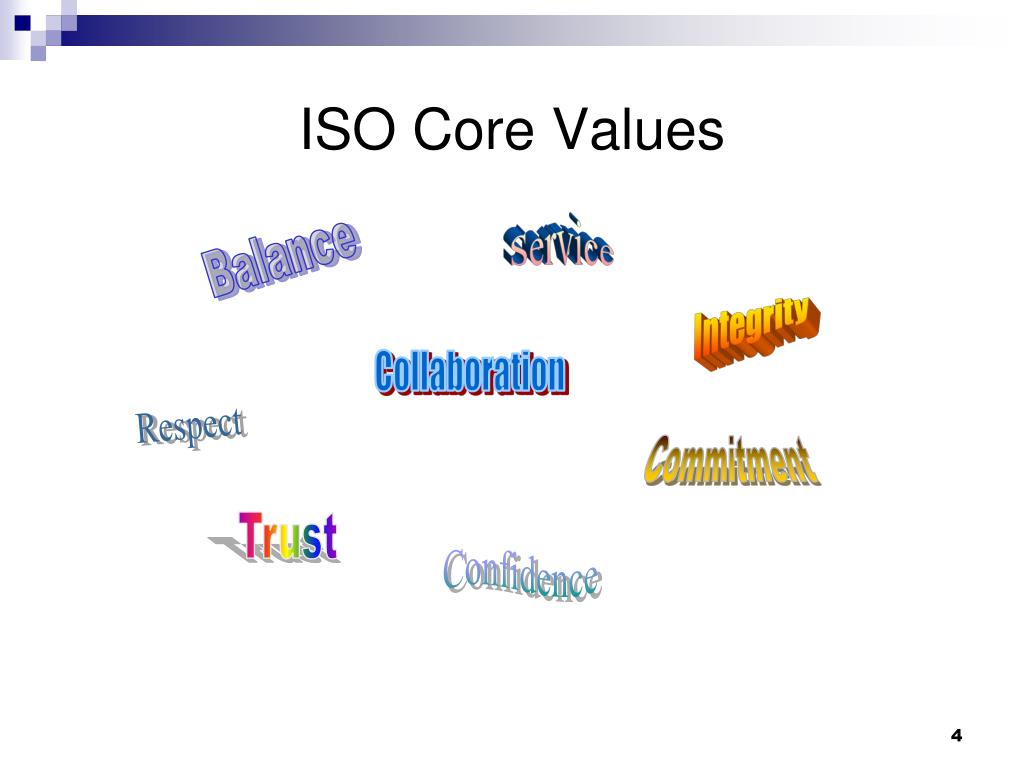 ISO Core Values

Balance

Service

Integrity

Collaboration

Respect

Commitment

Trust

Confidence

4